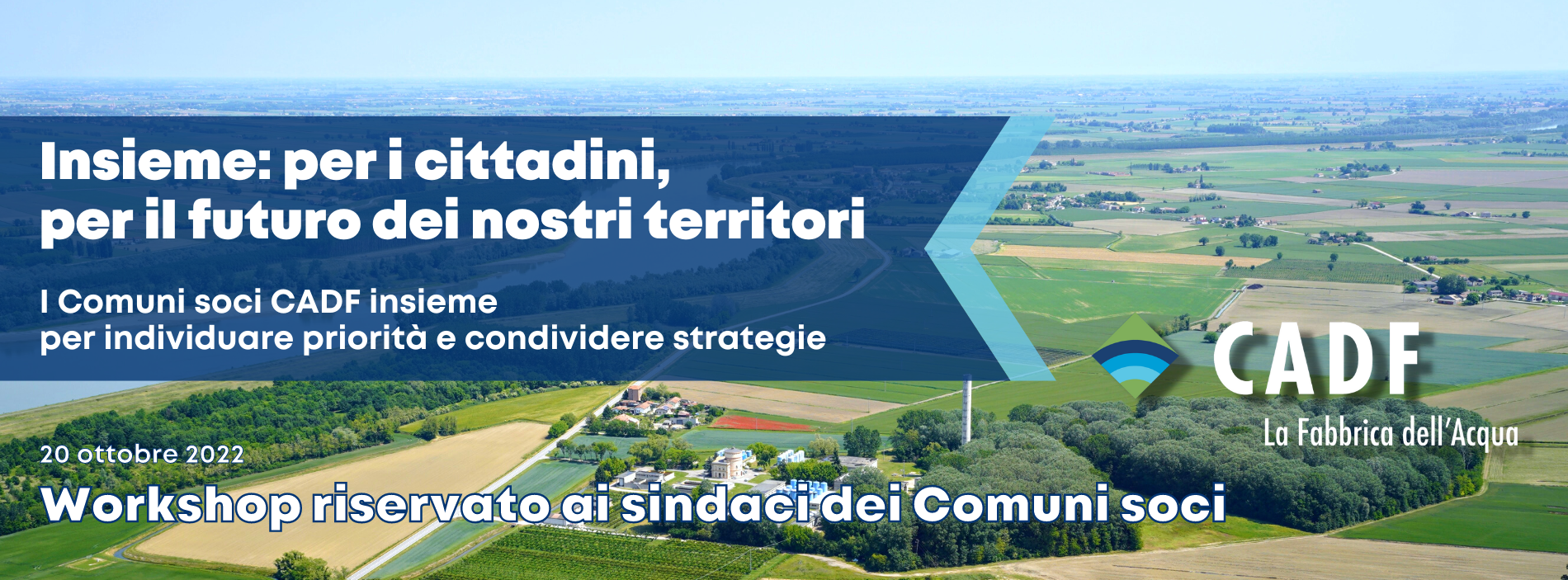 Insieme: per i cittadini, per il futuro dei nostri territori

I Comuni soci CADF insieme per individuare priorità e condividere strategie

CADF
La Fabbrica dell'Acqua

20 ottobre 2022
Workshop riservato ai sindaci dei Comuni soci